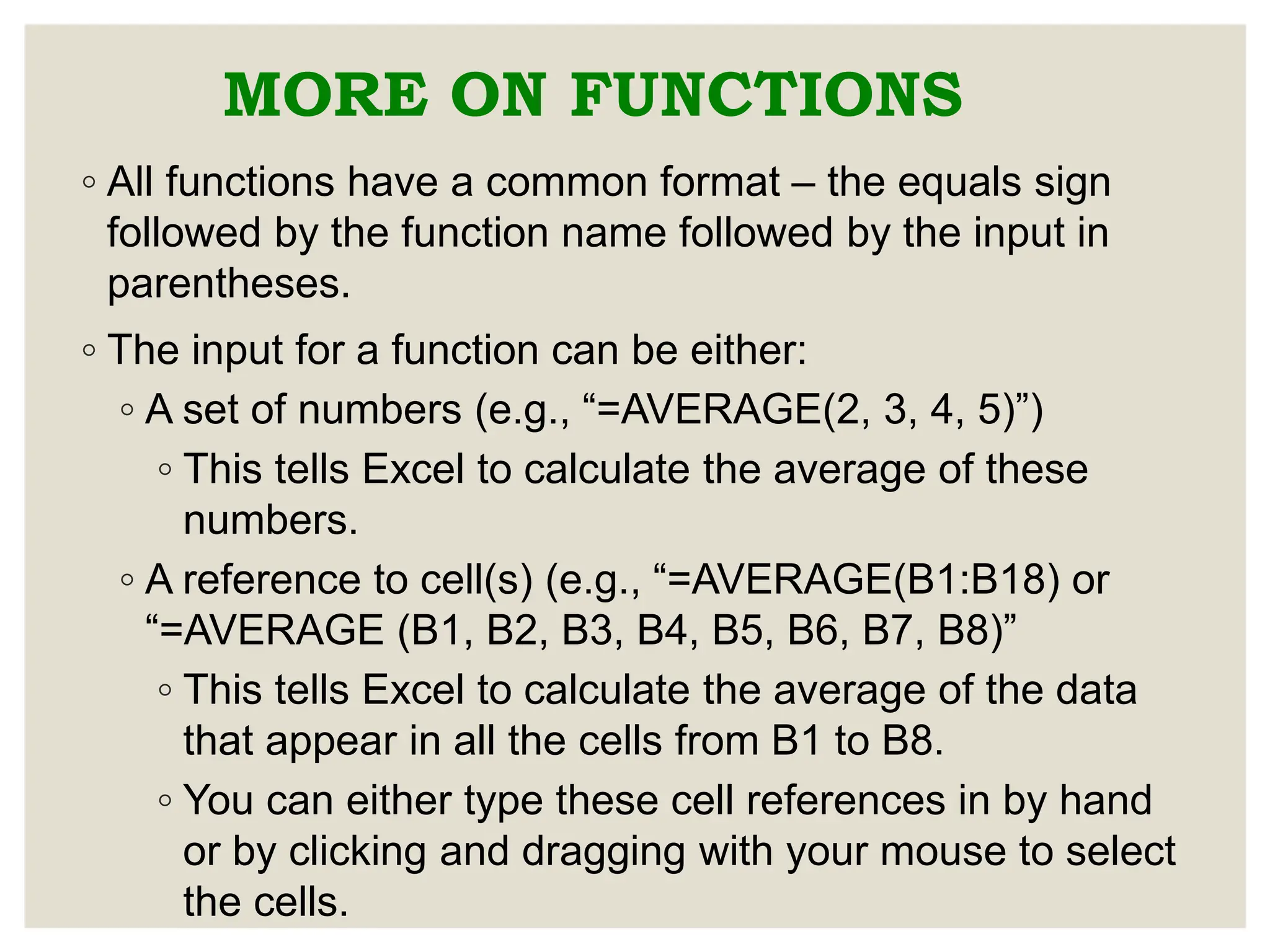 MORE ON FUNCTIONS

◦ All functions have a common format – the equals sign followed by the function name followed by the input in parentheses.

◦ The input for a function can be either:

◦ A set of numbers (e.g., “=AVERAGE(2, 3, 4, 5)”)

◦ This tells Excel to calculate the average of these numbers.

◦ A reference to cell(s) (e.g., “=AVERAGE(B1:B18) or “=AVERAGE (B1, B2, B3, B4, B5, B6, B7, B8)”

◦ This tells Excel to calculate the average of the data that appear in all the cells from B1 to B8.

◦ You can either type these cell references in by hand or by clicking and dragging with your mouse to select the cells.